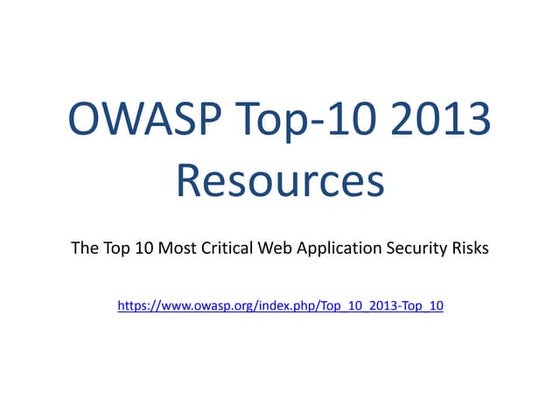 OWASP Top-10 2013 Resources

The Top 10 Most Critical Web Application Security Risks

https://www.owasp.org/index.php/Top_10_2013-Top_10